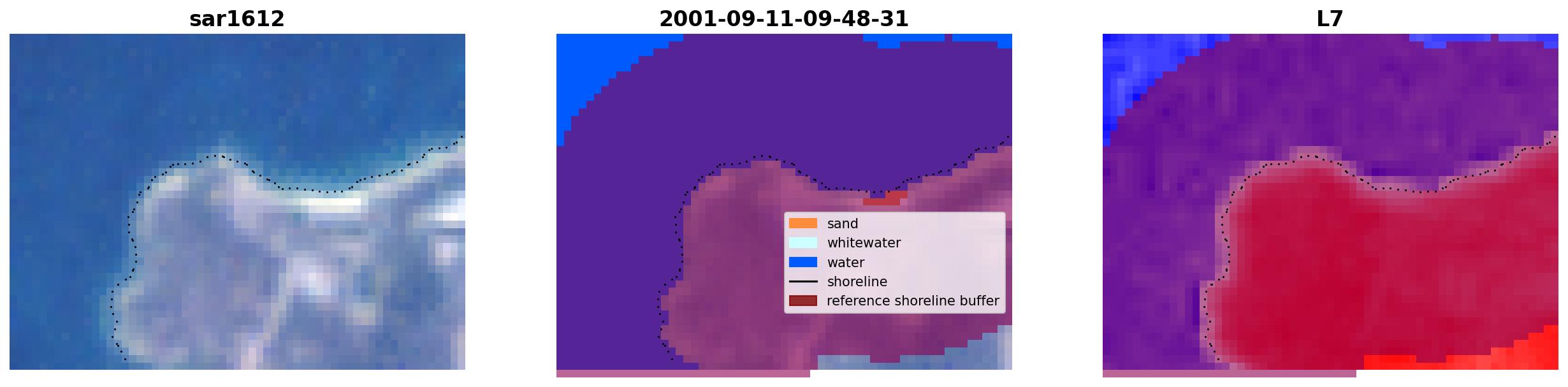 sar1612

2001-09-11-09-48-31

sand
whitewater
water
shoreline
reference shoreline buffer

L7